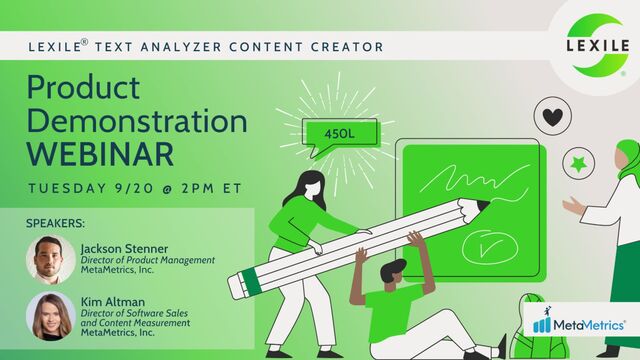 LEXILE® TEXT ANALYZER CONTENT CREATOR

LEXILE®

Product Demonstration WEBINAR

TUESDAY 9/20 @ 2PM ET

450L

SPEAKERS:

Jackson Stenner
Director of Product Management
MetaMetrics, Inc.

Kim Altman
Director of Software Sales and Content Measurement
MetaMetrics, Inc.

MetaMetrics®